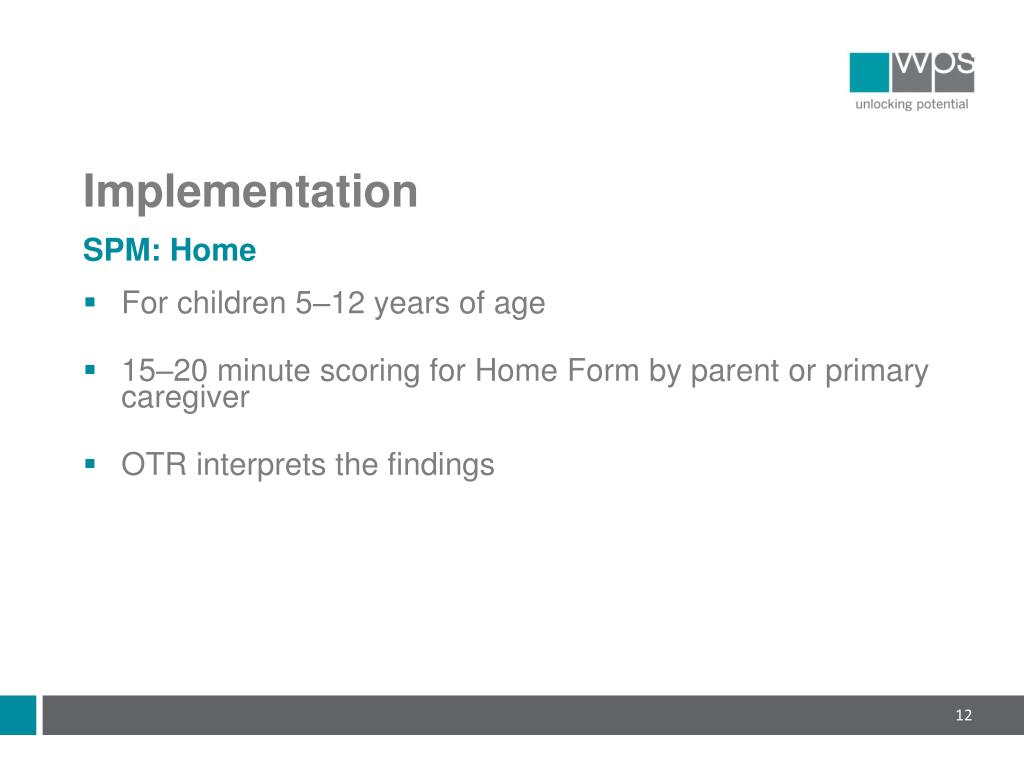 wps
unlocking potential

Implementation

SPM: Home

▪ For children 5–12 years of age

▪ 15–20 minute scoring for Home Form by parent or primary caregiver

▪ OTR interprets the findings

12